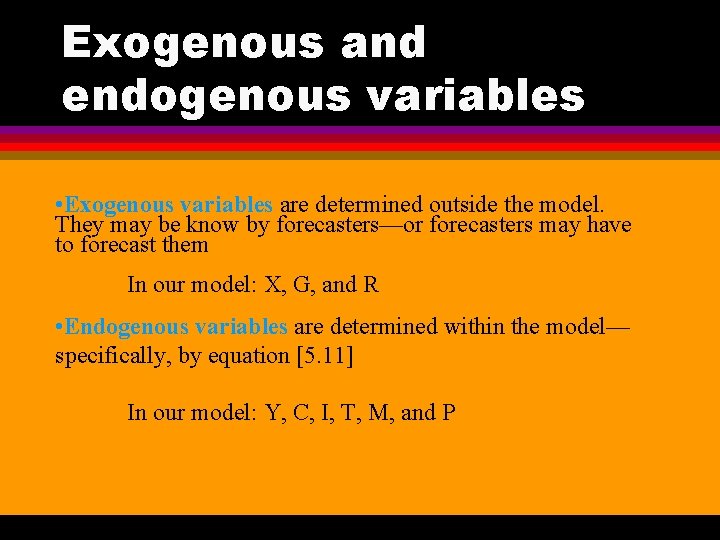 Exogenous and endogenous variables

•Exogenous variables are determined outside the model. They may be know by forecasters—or forecasters may have to forecast them

In our model: X, G, and R

•Endogenous variables are determined within the model—specifically, by equation [5.11]

In our model: Y, C, I, T, M, and P